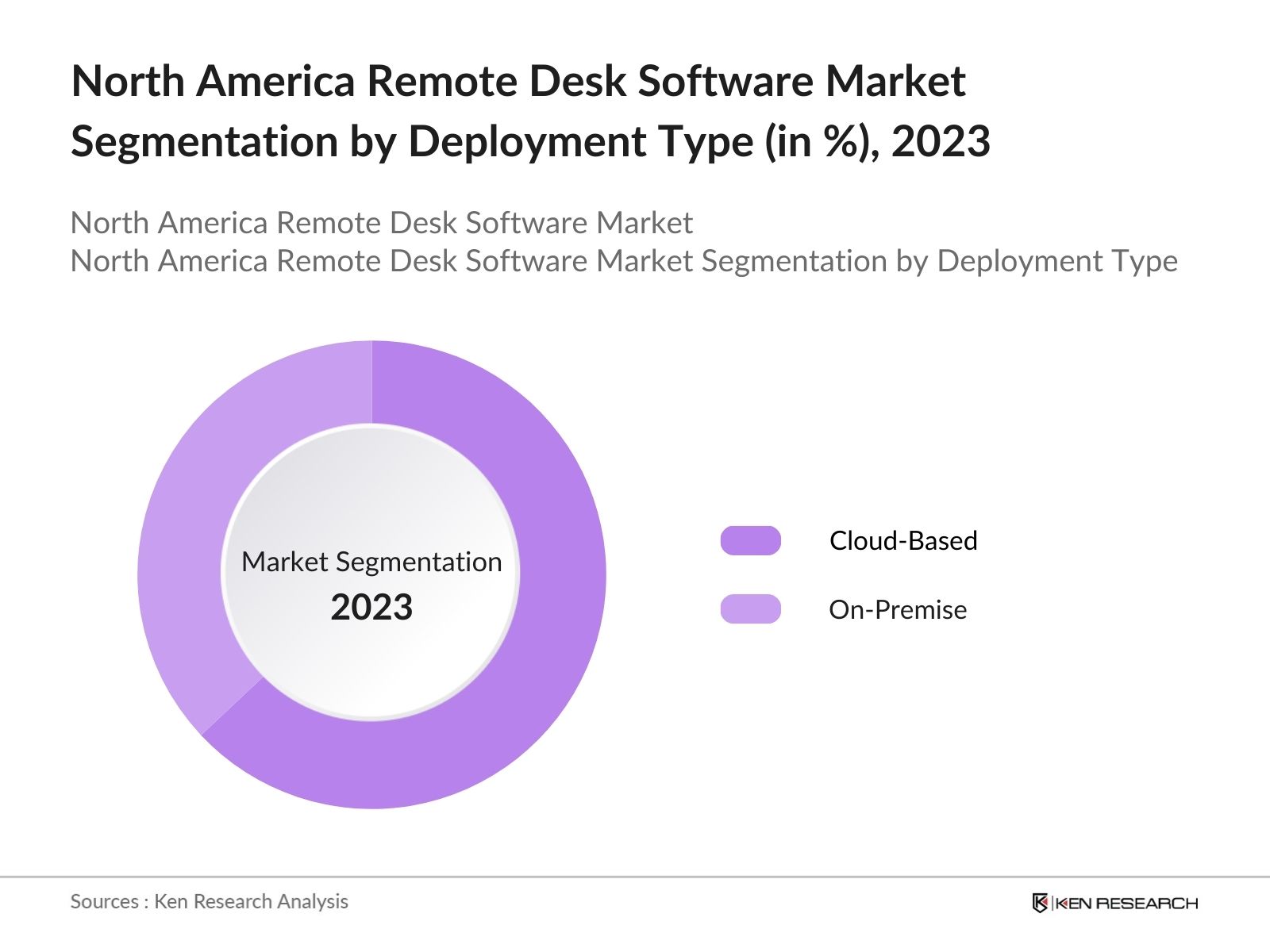 North America Remote Desk Software Market Segmentation by Deployment Type (in %), 2023

North America Remote Desk Software Market
North America Remote Desk Software Market Segmentation by Deployment Type

Market Segmentation
2023

Cloud-Based
On-Premise

Sources : Ken Research Analysis

KEN RESEARCH